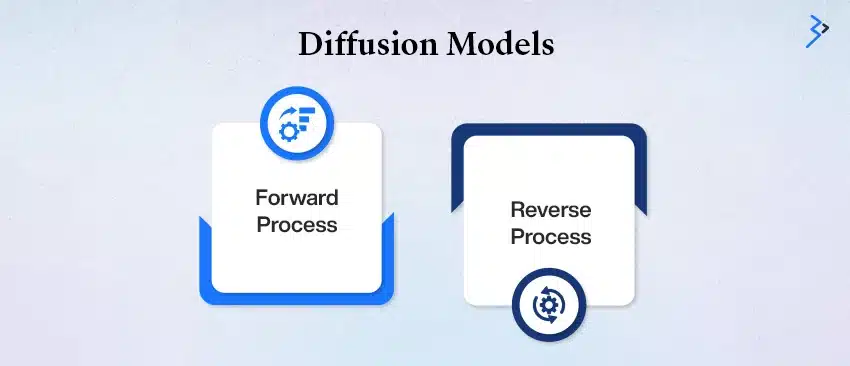 Diffusion Models

Forward Process

Reverse Process